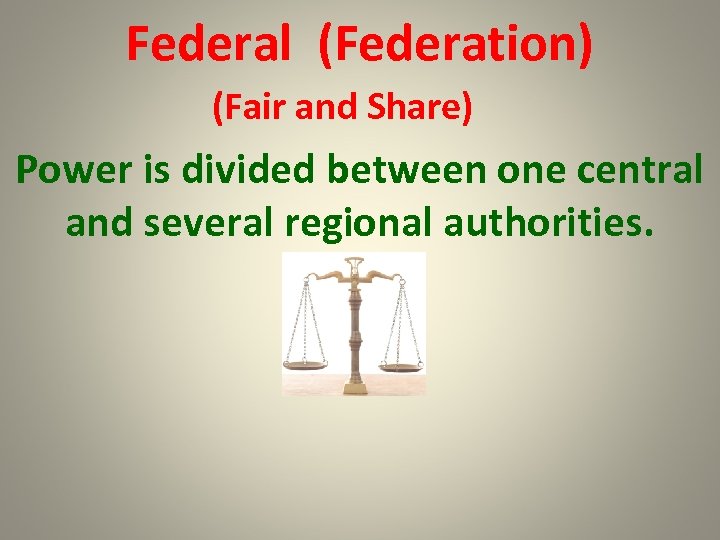 Federal (Federation)

(Fair and Share)

Power is divided between one central and several regional authorities.